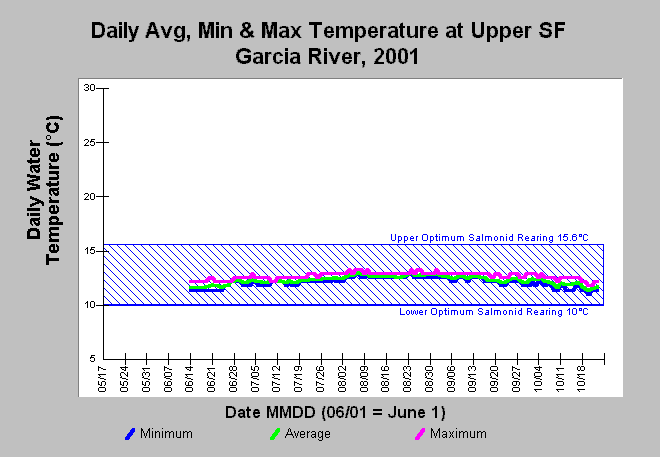 Daily Avg, Min & Max Temperature at Upper SF Garcia River, 2001

Daily Water Temperature (°C)

30
25
20
15
10
5

Upper Optimum Salmonid Rearing 15.6°C

Lower Optimum Salmonid Rearing 10°C

05/17
05/24
05/31
06/07
06/14
06/21
06/28
07/05
07/12
07/19
07/26
08/02
08/09
08/16
08/23
08/30
09/06
09/13
09/20
09/27
10/04
10/11
10/18

Date MMDD (06/01 = June 1)

Minimum
Average
Maximum